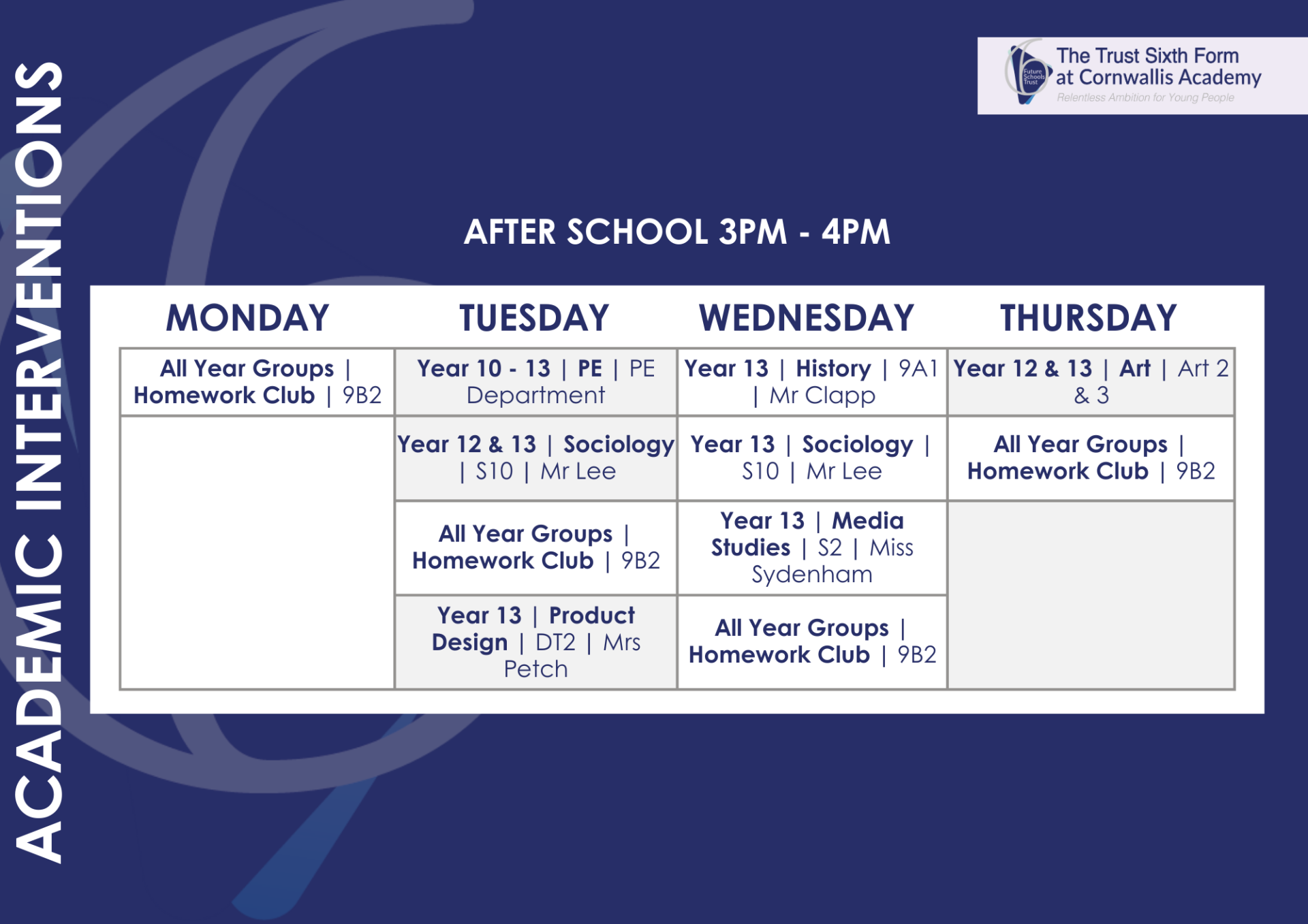 ACADEMIC INTERVENTIONS

Future Schools Trust

The Trust Sixth Form at Cornwallis Academy

Relentless Ambition for Young People

AFTER SCHOOL 3PM - 4PM

| MONDAY | TUESDAY | WEDNESDAY | THURSDAY |
|---|---|---|---|
| All Year Groups \| Homework Club \| 9B2 | Year 10 - 13 \| PE \| PE Department | Year 13 \| History \| 9A1 \| Mr Clapp | Year 12 & 13 \| Art \| Art 2 & 3 |
| | Year 12 & 13 \| Sociology \| S10 \| Mr Lee | Year 13 \| Sociology \| S10 \| Mr Lee | All Year Groups \| Homework Club \| 9B2 |
| | All Year Groups \| Homework Club \| 9B2 | Year 13 \| Media Studies \| S2 \| Miss Sydenham | |
| | Year 13 \| Product Design \| DT2 \| Mrs Petch | All Year Groups \| Homework Club \| 9B2 | |